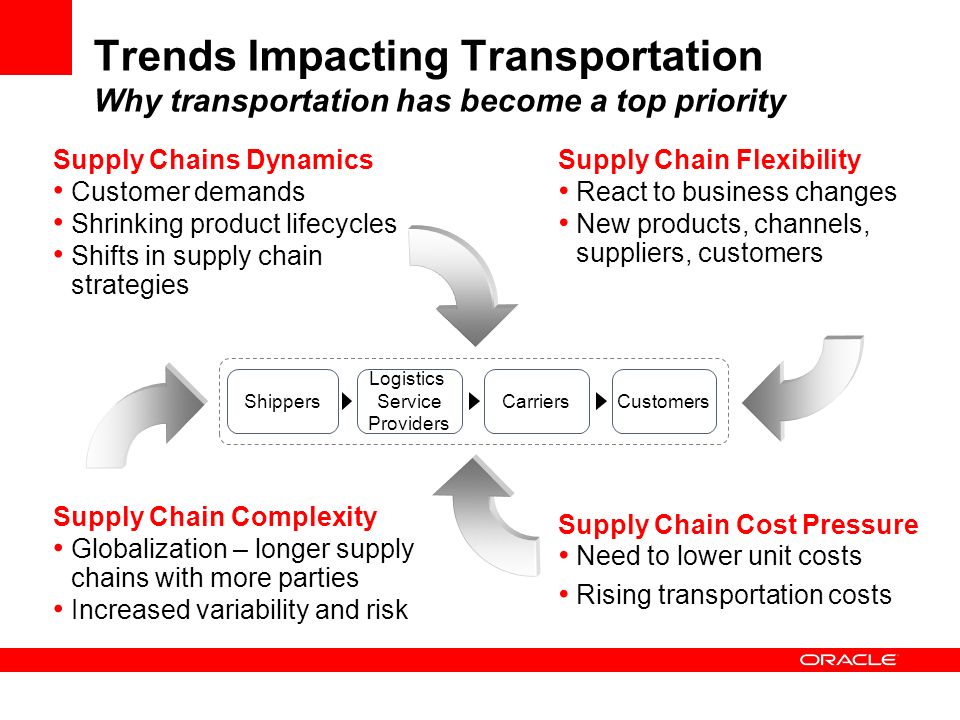 Trends Impacting Transportation
Why transportation has become a top priority

Supply Chains Dynamics
• Customer demands
• Shrinking product lifecycles
• Shifts in supply chain strategies

Supply Chain Flexibility
• React to business changes
• New products, channels, suppliers, customers

Shippers
Logistics Service Providers
Carriers
Customers

Supply Chain Complexity
• Globalization – longer supply chains with more parties
• Increased variability and risk

Supply Chain Cost Pressure
• Need to lower unit costs
• Rising transportation costs

ORACLE